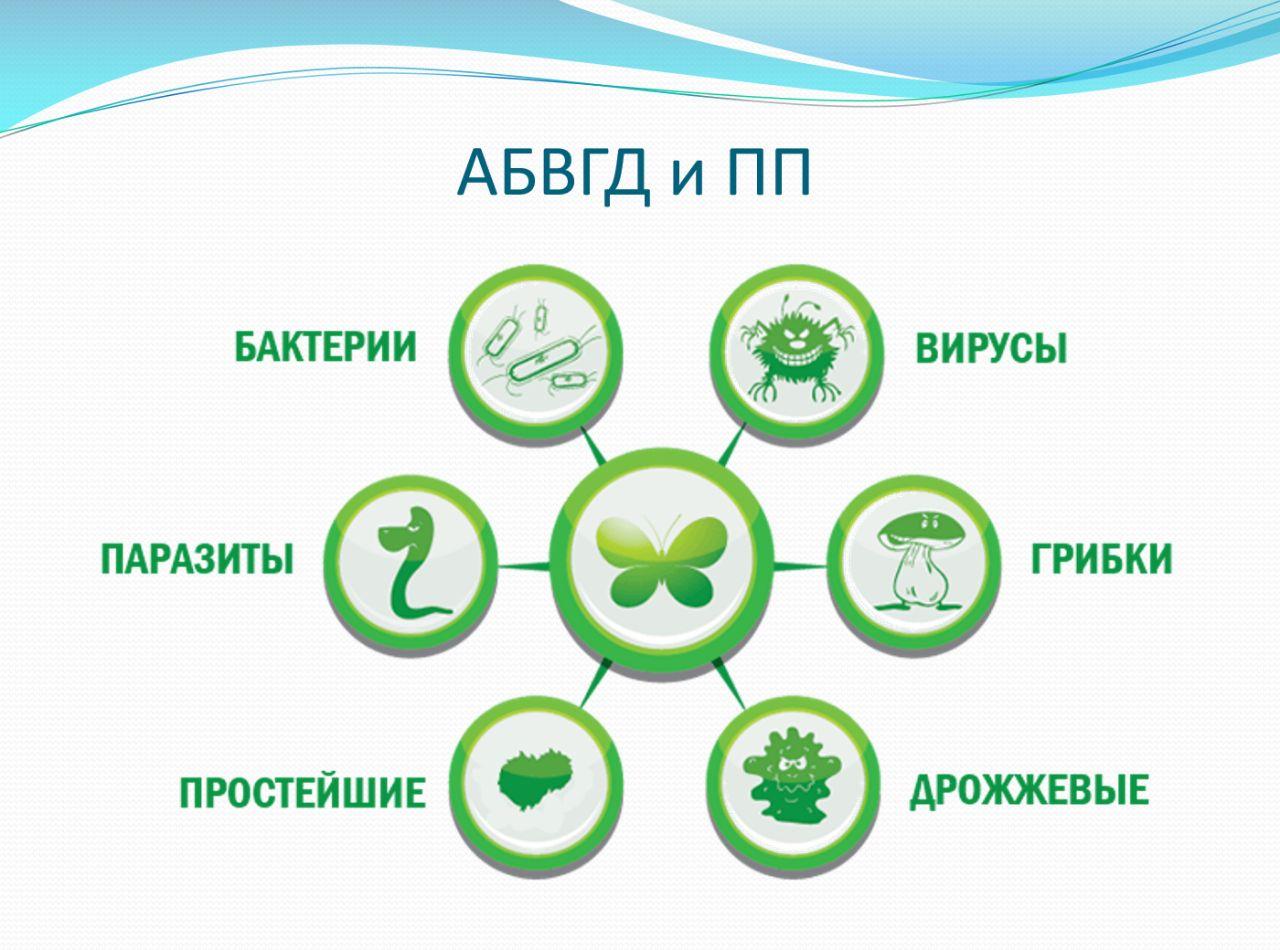 АБВГД и ПП

БАКТЕРИИ

ВИРУСЫ

ПАРАЗИТЫ

ГРИБКИ

ПРОСТЕЙШИЕ

ДРОЖЖЕВЫЕ